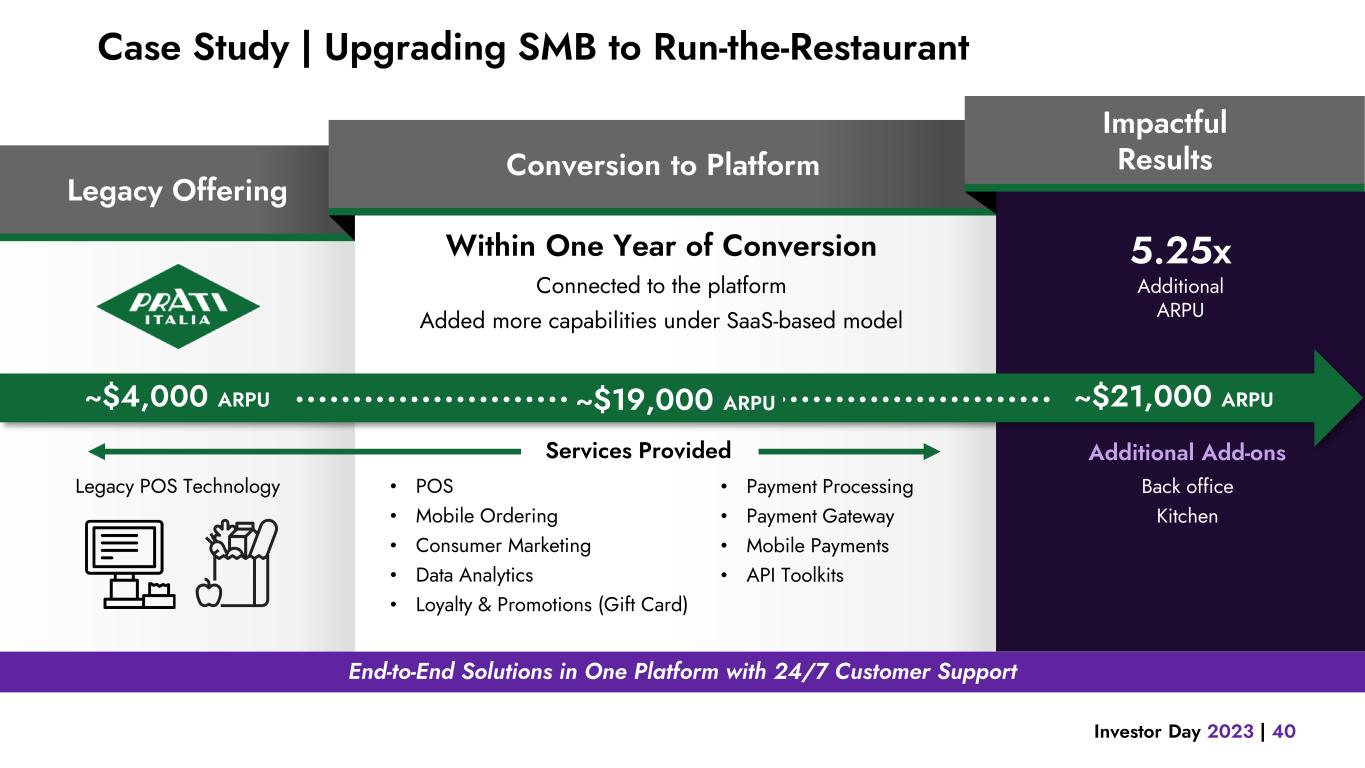 Case Study | Upgrading SMB to Run-the-Restaurant

Legacy Offering

Conversion to Platform

Impactful Results

PRATI ITALIA

Within One Year of Conversion

Connected to the platform

Added more capabilities under SaaS-based model

5.25x

Additional ARPU

~$4,000 ARPU ~$19,000 ARPU ~$21,000 ARPU

Services Provided

Legacy POS Technology

• POS
• Mobile Ordering
• Consumer Marketing
• Data Analytics
• Loyalty & Promotions (Gift Card)

• Payment Processing
• Payment Gateway
• Mobile Payments
• API Toolkits

Additional Add-ons

Back office

Kitchen

End-to-End Solutions in One Platform with 24/7 Customer Support

Investor Day 2023 | 40